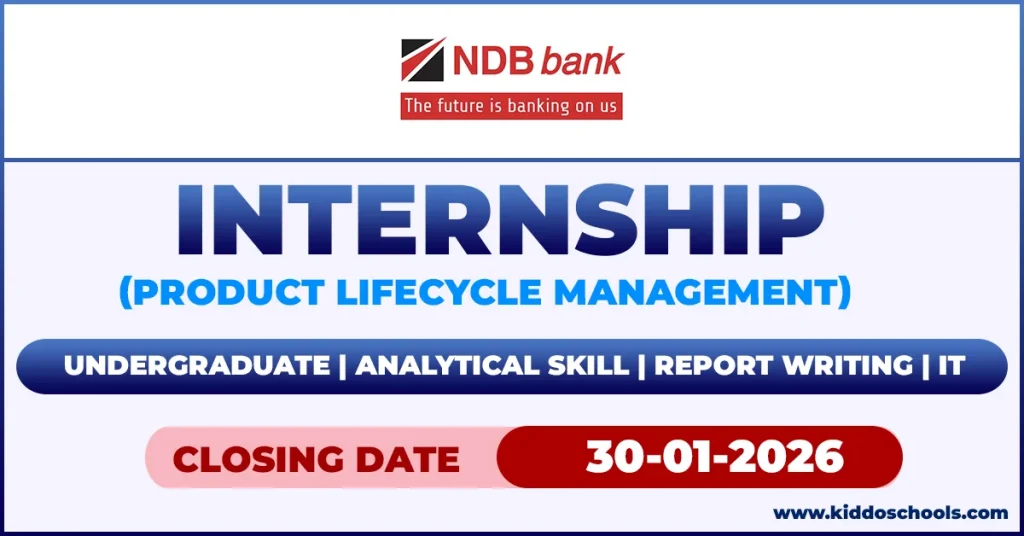 NDB bank
The future is banking on us

INTERNSHIP
(PRODUCT LIFECYCLE MANAGEMENT)

UNDERGRADUATE | ANALYTICAL SKILL | REPORT WRITING | IT

CLOSING DATE 30-01-2026

www.kiddoschools.com